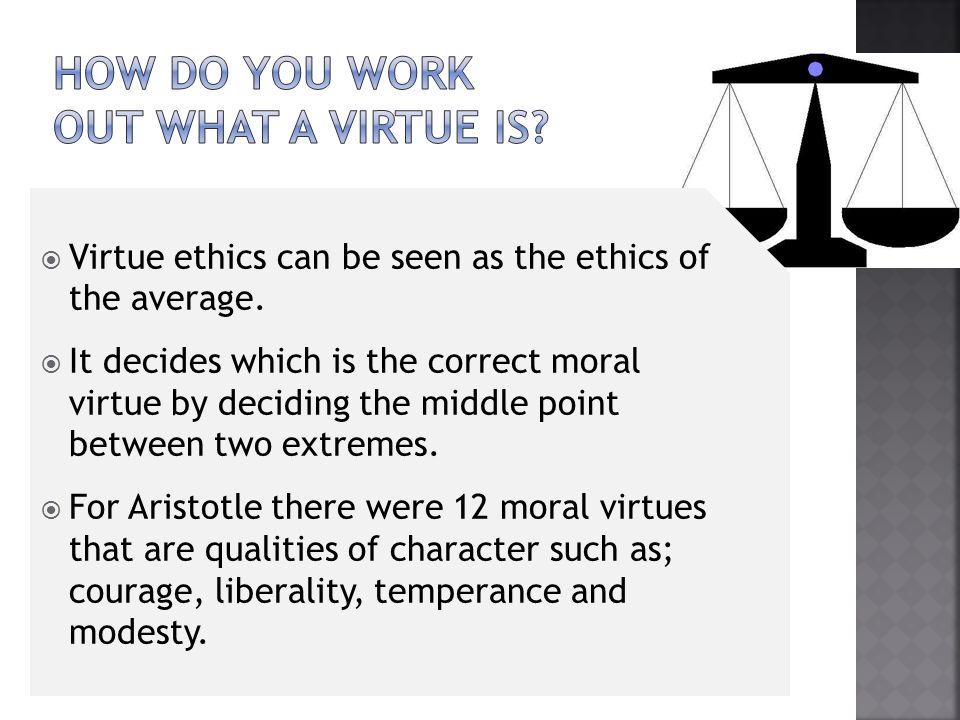 HOW DO YOU WORK OUT WHAT A VIRTUE IS?

Virtue ethics can be seen as the ethics of the average.

It decides which is the correct moral virtue by deciding the middle point between two extremes.

For Aristotle there were 12 moral virtues that are qualities of character such as; courage, liberality, temperance and modesty.